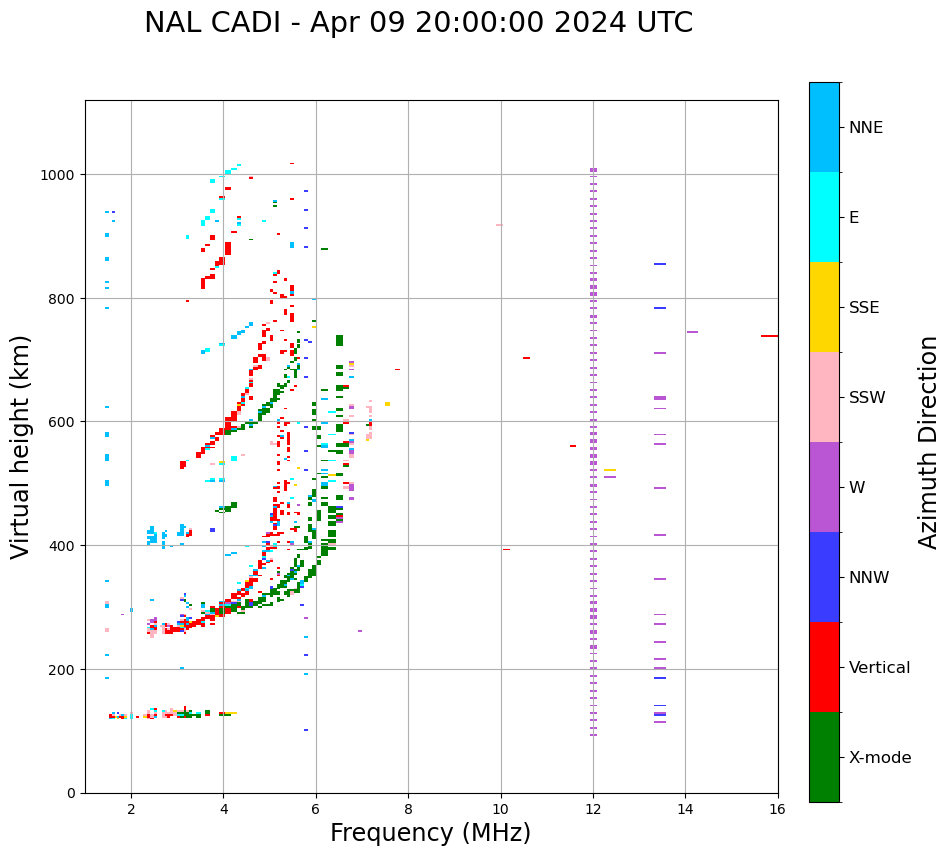 NAL CADI - Apr 09 20:00:00 2024 UTC

Virtual height (km)

1000
800
600
400
200
0

2
4
6
8
10
12
14
16

Frequency (MHz)

NNE
E
SSE
SSW
W
NNW
Vertical
X-mode

Azimuth Direction